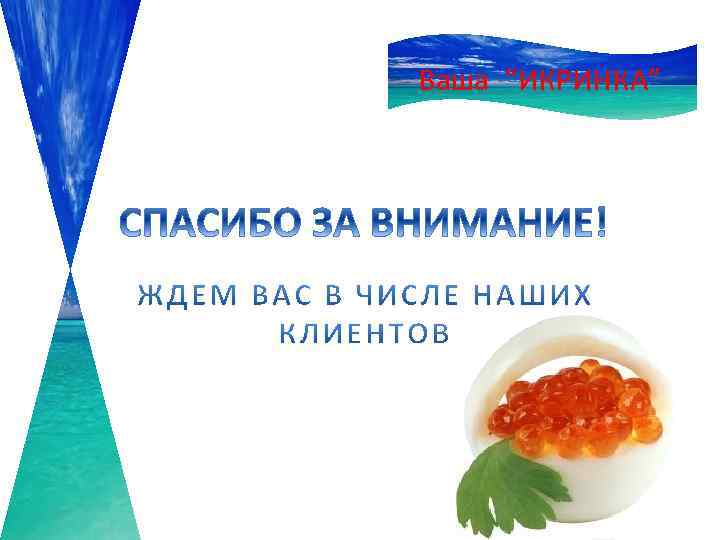 Ваша "ИКРИНКА"

СПАСИБО ЗА ВНИМАНИЕ!

ЖДЕМ ВАС В ЧИСЛЕ НАШИХ КЛИЕНТОВ